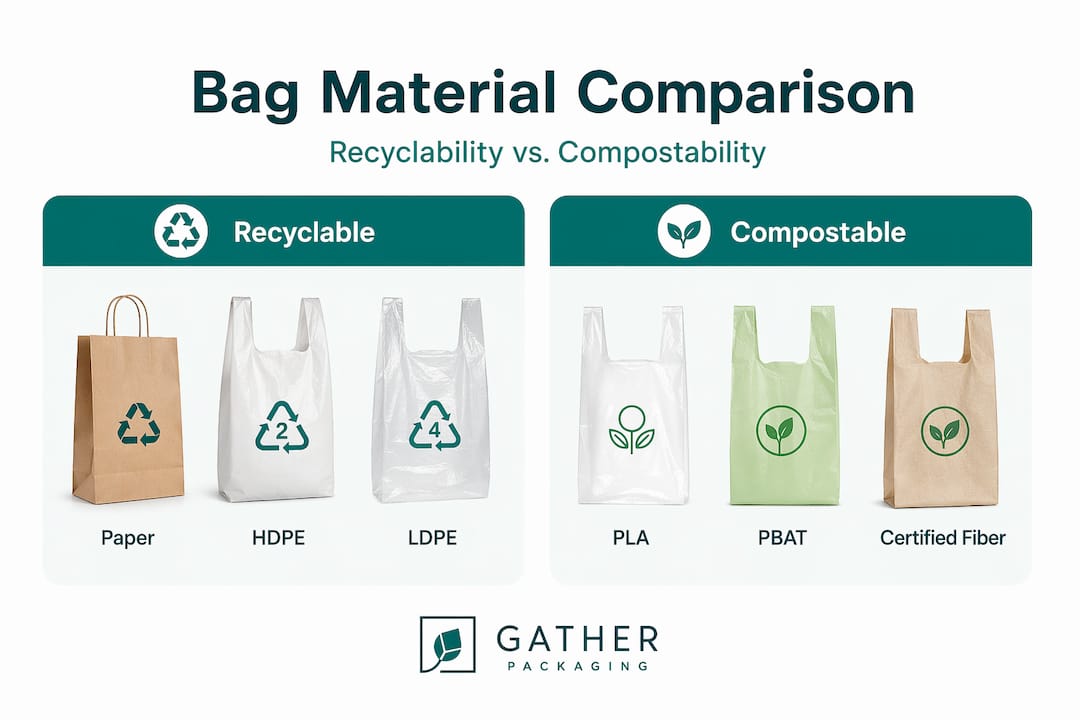 Bag Material Comparison

Recyclability vs. Compostability

Recyclable

2

4

Paper

HDPE

LDPE

Compostable

PLA

PBAT

Certified Fiber

GATHER
PACKAGING